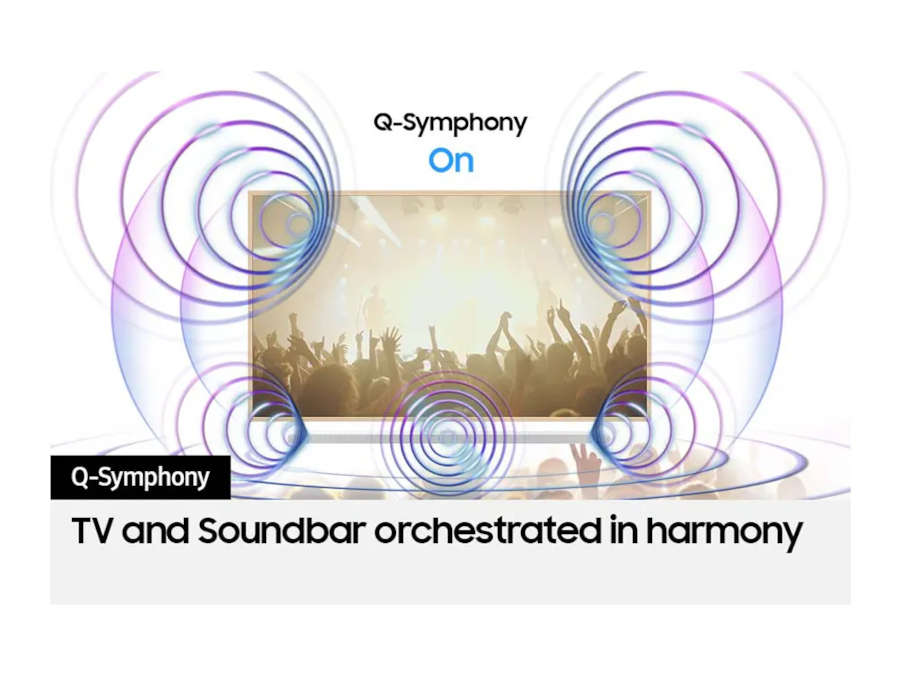 Q-Symphony
On

Q-Symphony

TV and Soundbar orchestrated in harmony